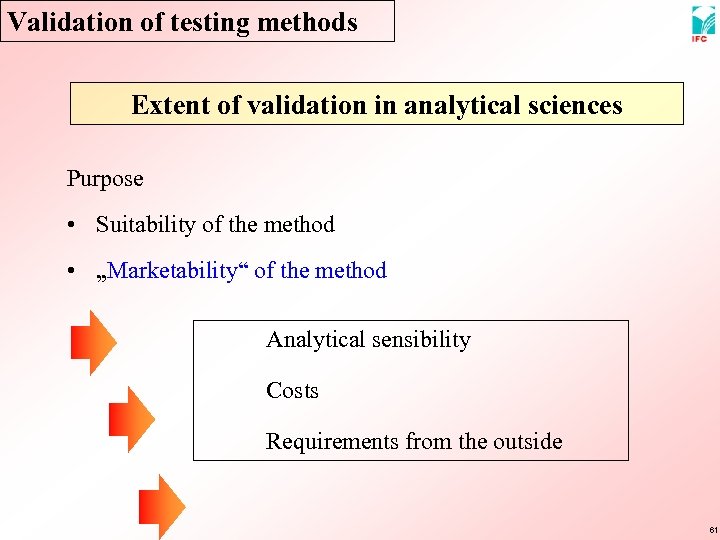 Validation of testing methods

IFC

Extent of validation in analytical sciences

Purpose

• Suitability of the method

• „Marketability“ of the method

Analytical sensibility

Costs

Requirements from the outside

61